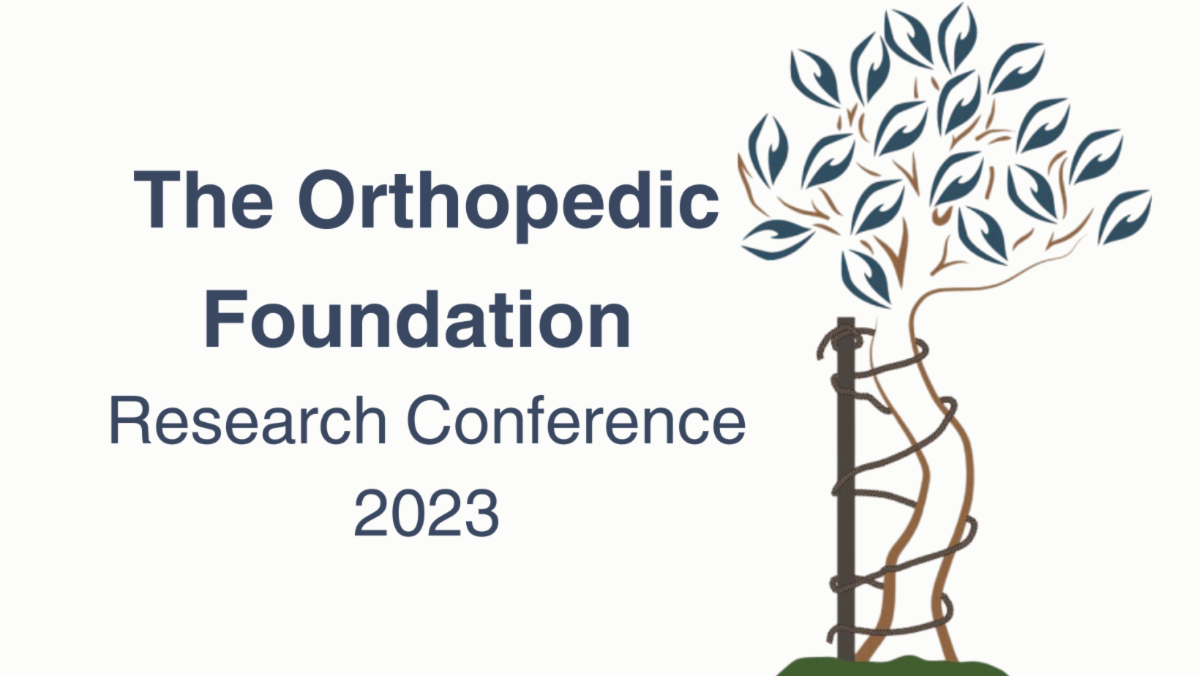 The Orthopedic Foundation

Research Conference 2023